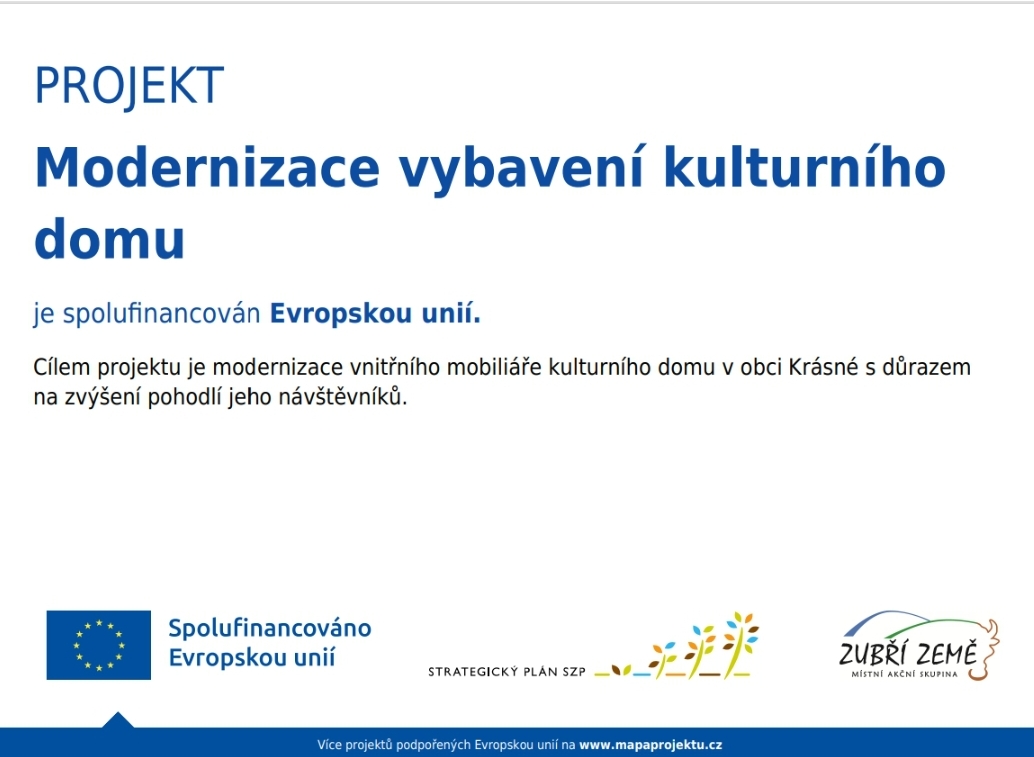 PROJEKT

Modernizace vybavení kulturního domu

je spolufinancován Evropskou unií.

Cílem projektu je modernizace vnitřního mobiliáře kulturního domu v obci Krásné s důrazem na zvýšení pohodlí jeho návštěvníků.

Spolufinancováno Evropskou unií

STRATEGICKÝ PLÁN SZP

ZUBŘÍ ZEMĚ
MÍSTNÍ AKČNÍ SKUPINA

Více projektů podpořených Evropskou unií na www.mapaprojektu.cz